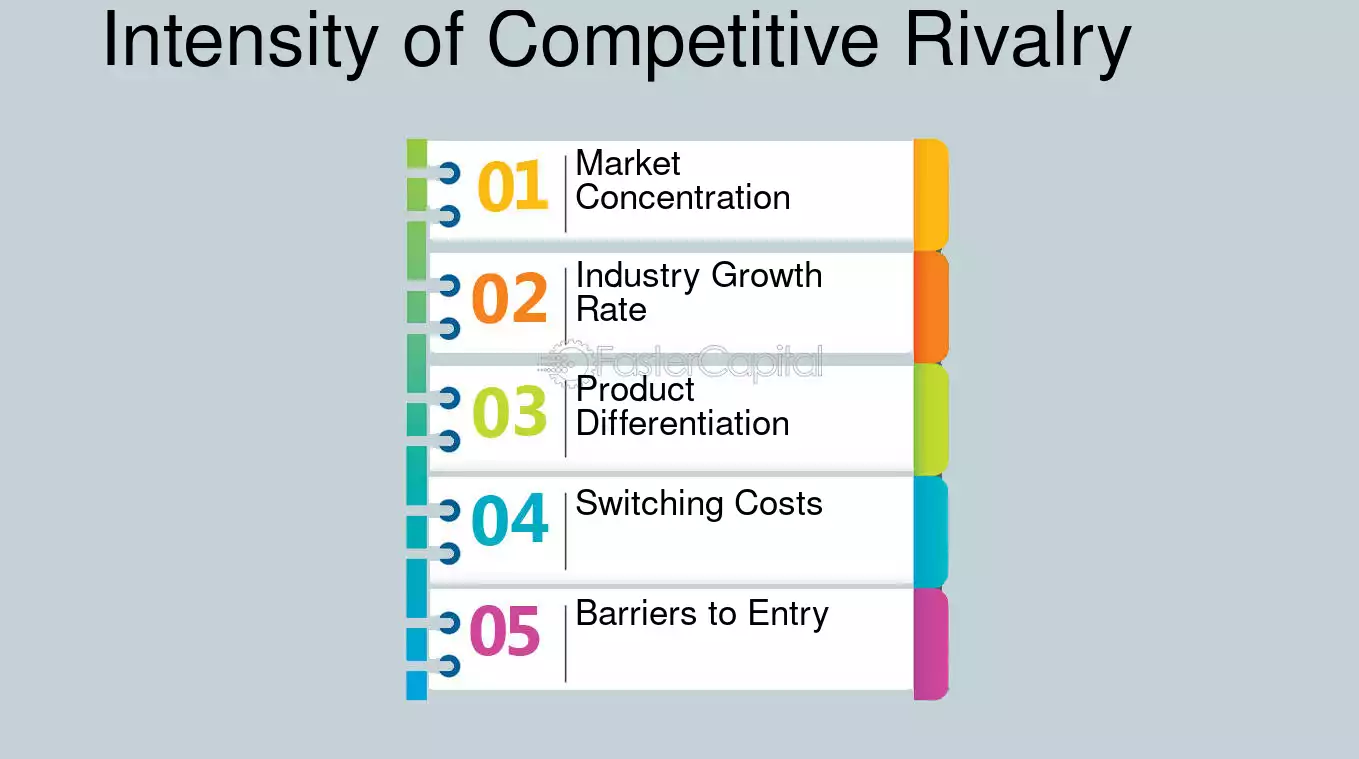 Intensity of Competitive Rivalry

01 Market Concentration

02 Industry Growth Rate

FasterCapital

03 Product Differentiation

04 Switching Costs

05 Barriers to Entry